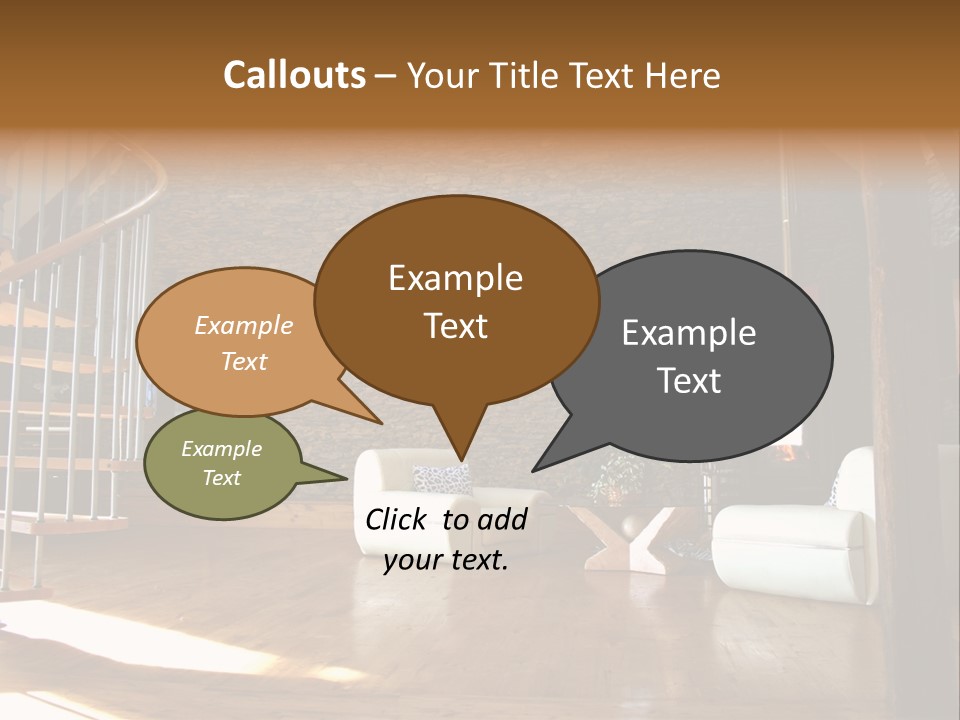 Callouts – Your Title Text Here

Example Text

Example Text

Example Text

Example Text

Click to add your text.